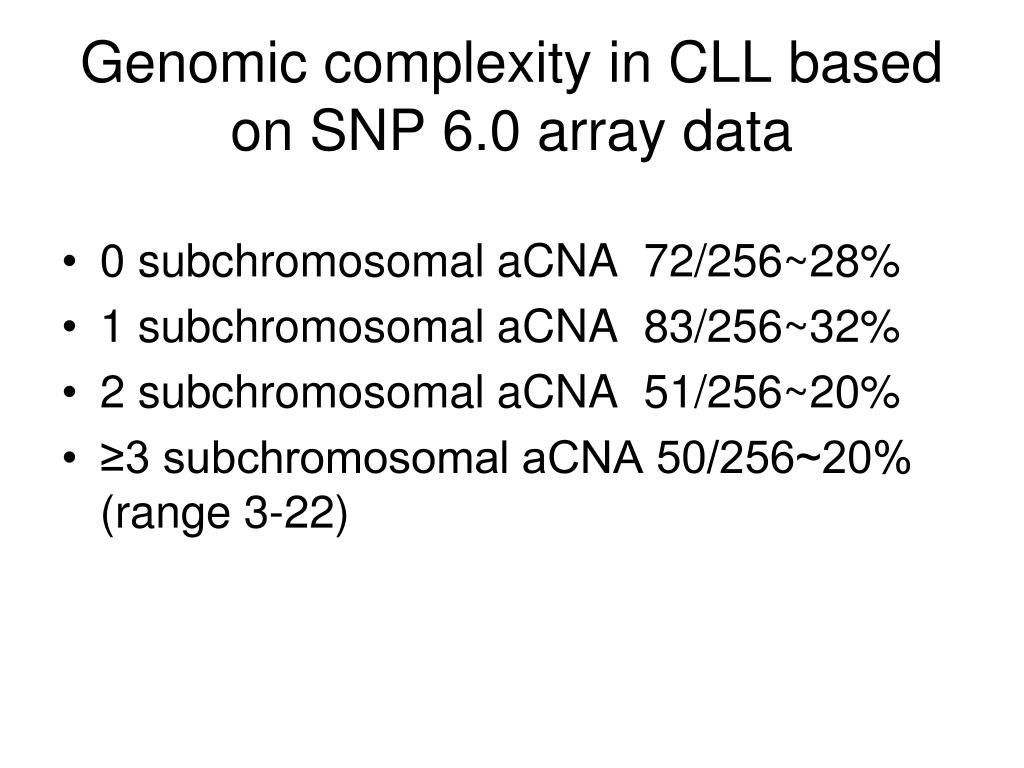 Genomic complexity in CLL based on SNP 6.0 array data

• 0 subchromosomal aCNA 72/256~28%
• 1 subchromosomal aCNA 83/256~32%
• 2 subchromosomal aCNA 51/256~20%
• ≥3 subchromosomal aCNA 50/256~20% (range 3-22)